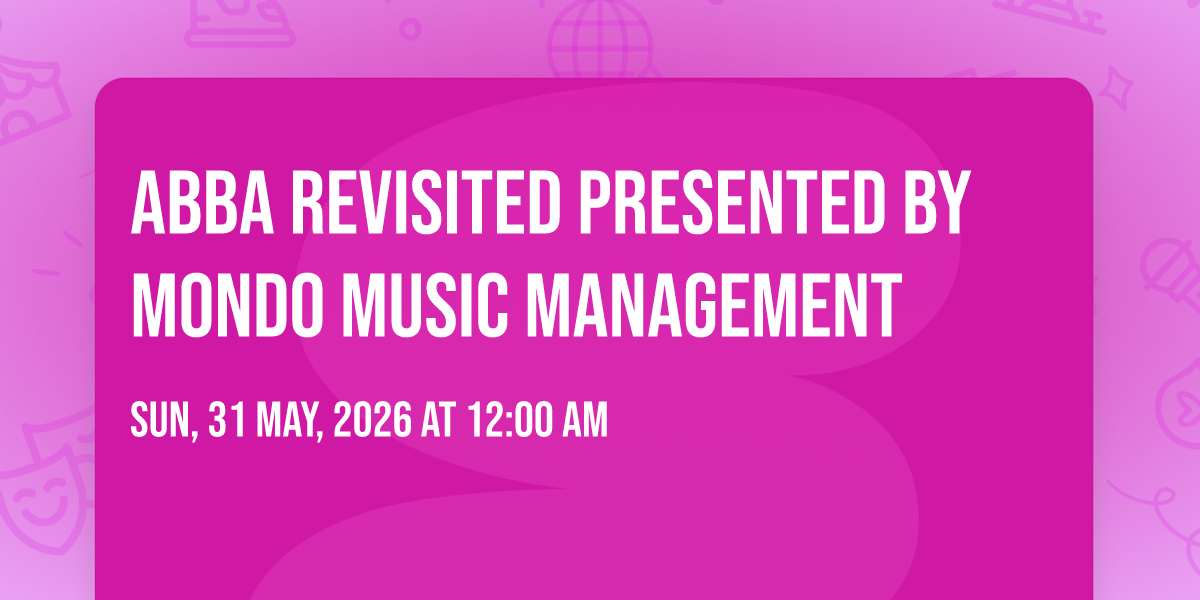 ABBA REVISITED PRESENTED BY MONDO MUSIC MANAGEMENT

SUN, 31 MAY, 2026 AT 12:00 AM